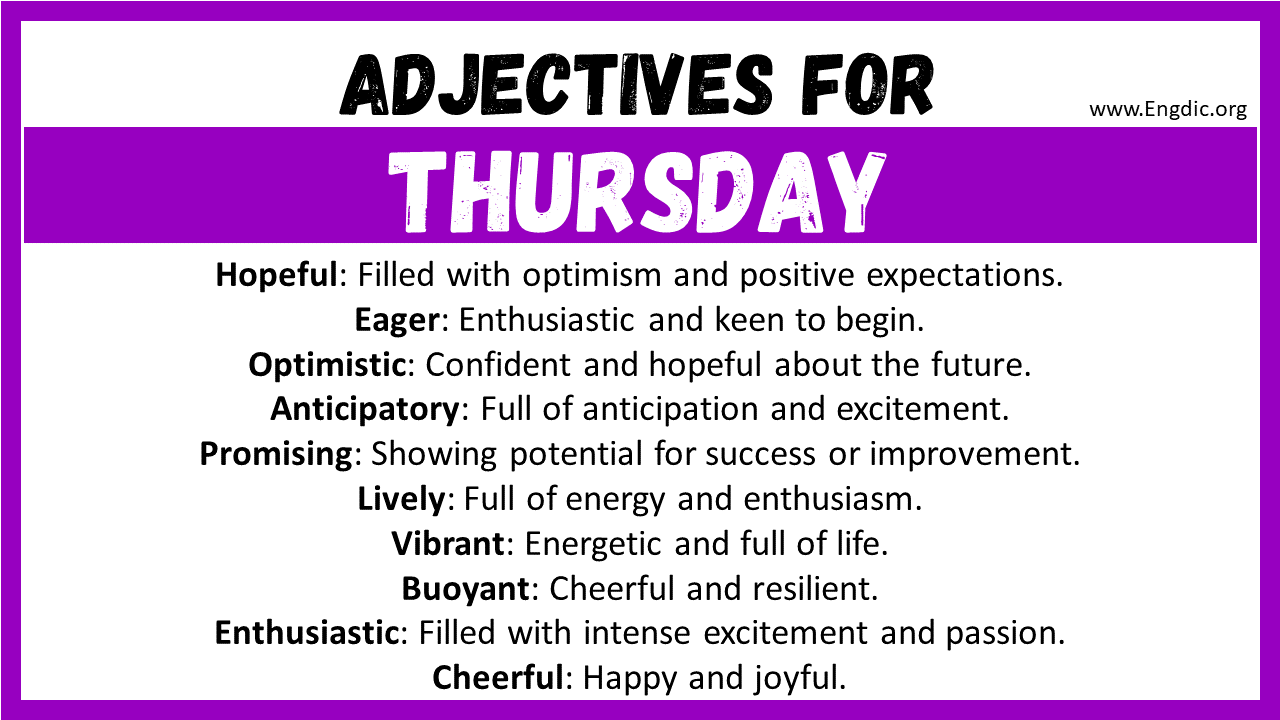 ADJECTIVES FOR

www.Engdic.org

THURSDAY

Hopeful: Filled with optimism and positive expectations.
Eager: Enthusiastic and keen to begin.
Optimistic: Confident and hopeful about the future.
Anticipatory: Full of anticipation and excitement.
Promising: Showing potential for success or improvement.
Lively: Full of energy and enthusiasm.
Vibrant: Energetic and full of life.
Buoyant: Cheerful and resilient.
Enthusiastic: Filled with intense excitement and passion.
Cheerful: Happy and joyful.